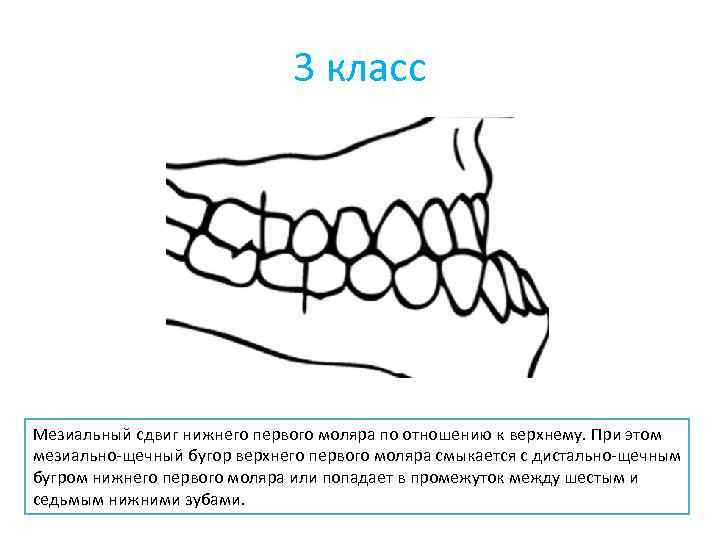 3 класс

Мезиальный сдвиг нижнего первого моляра по отношению к верхнему. При этом мезиально-щечный бугор верхнего первого моляра смыкается с дистально-щечным бугром нижнего первого моляра или попадает в промежуток между шестым и седьмым нижними зубами.